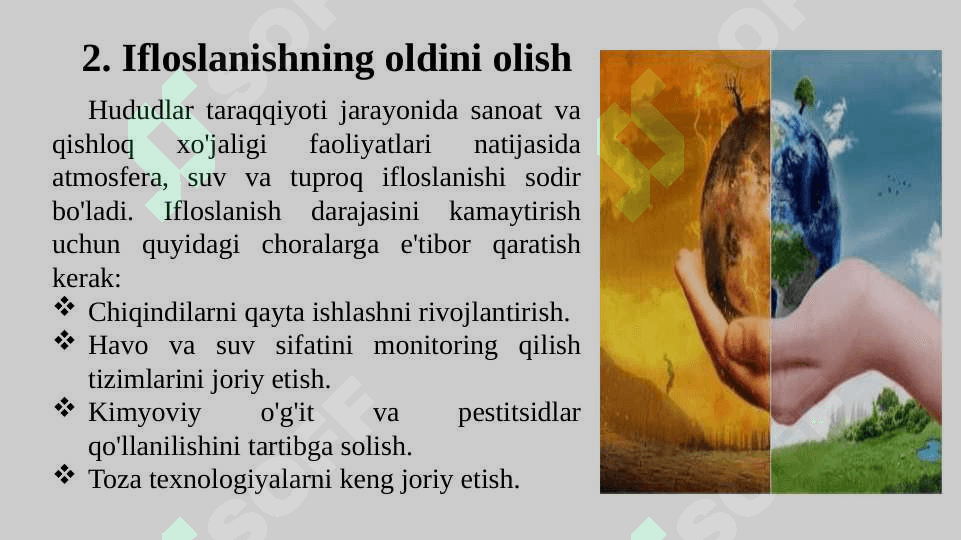 2. Ifloslanishning oldini olish

Hududlar taraqqiyoti jarayonida sanoat va qishloq xo'jaligi faoliyatlari natijasida atmosfera, suv va tuproq ifloslanishi sodir bo'ladi. Ifloslanish darajasini kamaytirish uchun quyidagi choralarga e'tibor qaratish kerak:

❖ Chiqindilarni qayta ishlashni rivojlantirish.
❖ Havo va suv sifatini monitoring qilish tizimlarini joriy etish.
❖ Kimyoviy o'g'it va pestitsidlar qo'llanilishini tartibga solish.
❖ Toza texnologiyalarni keng joriy etish.